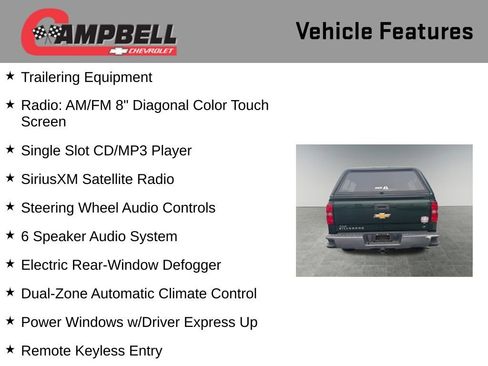 CAMPBELL
CHEVROLET

Vehicle Features

★ Trailering Equipment

★ Radio: AM/FM 8" Diagonal Color Touch Screen

★ Single Slot CD/MP3 Player

★ SiriusXM Satellite Radio

★ Steering Wheel Audio Controls

★ 6 Speaker Audio System

★ Electric Rear-Window Defogger

★ Dual-Zone Automatic Climate Control

★ Power Windows w/Driver Express Up

★ Remote Keyless Entry